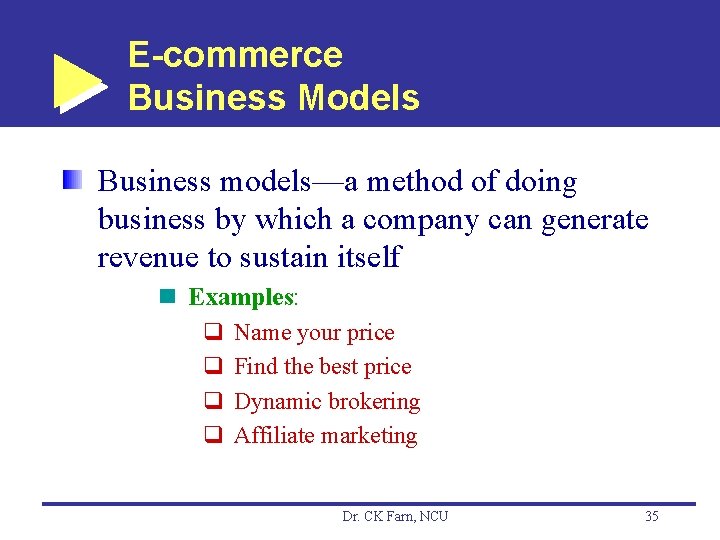 E-commerce
Business Models

Business models—a method of doing business by which a company can generate revenue to sustain itself

Examples:

Name your price

Find the best price

Dynamic brokering

Affiliate marketing

Dr. CK Farn, NCU

35